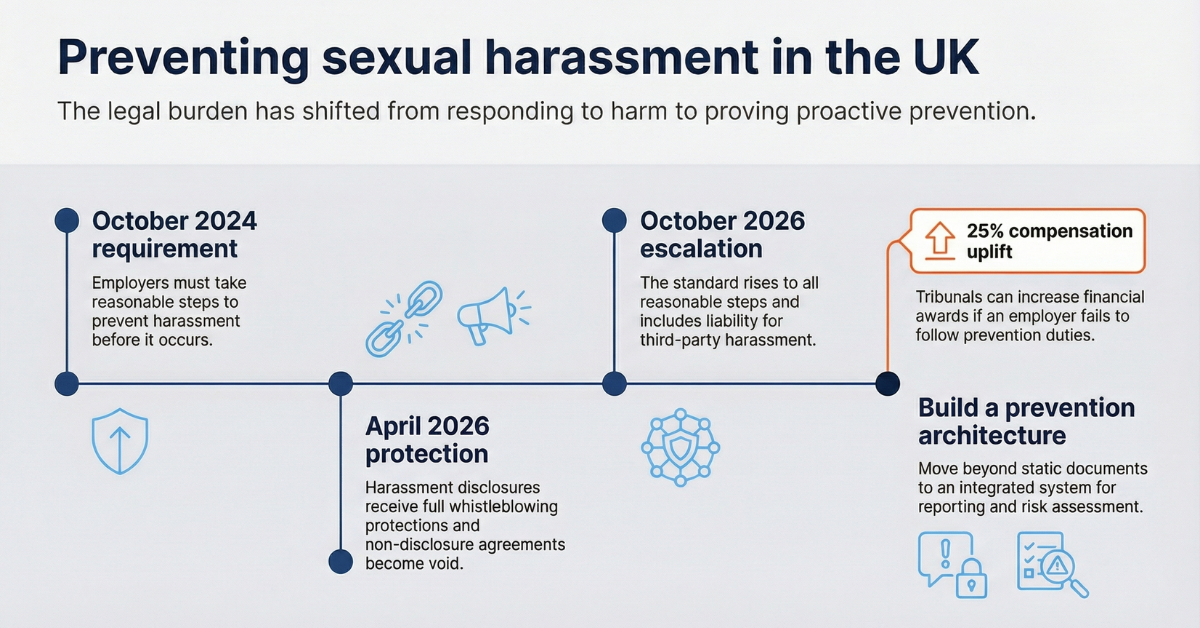 Preventing sexual harassment in the UK

The legal burden has shifted from responding to harm to proving proactive prevention.

October 2024 requirement

Employers must take reasonable steps to prevent harassment before it occurs.

April 2026 protection

Harassment disclosures receive full whistleblowing protections and non-disclosure agreements become void.

October 2026 escalation

The standard rises to all reasonable steps and includes liability for third-party harassment.

25% compensation uplift

Tribunals can increase financial awards if an employer fails to follow prevention duties.

Build a prevention architecture

Move beyond static documents to an integrated system for reporting and risk assessment.